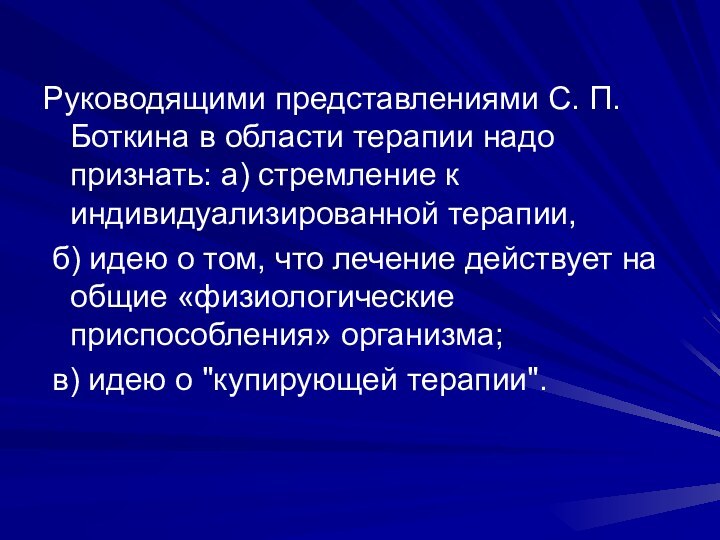 Руководящими представлениями С. П. Боткина в области терапии надо признать: а) стремление к индивидуализированной терапии,

б) идею о том, что лечение действует на общие «физиологические приспособления» организма;

в) идею о "купирующей терапии".